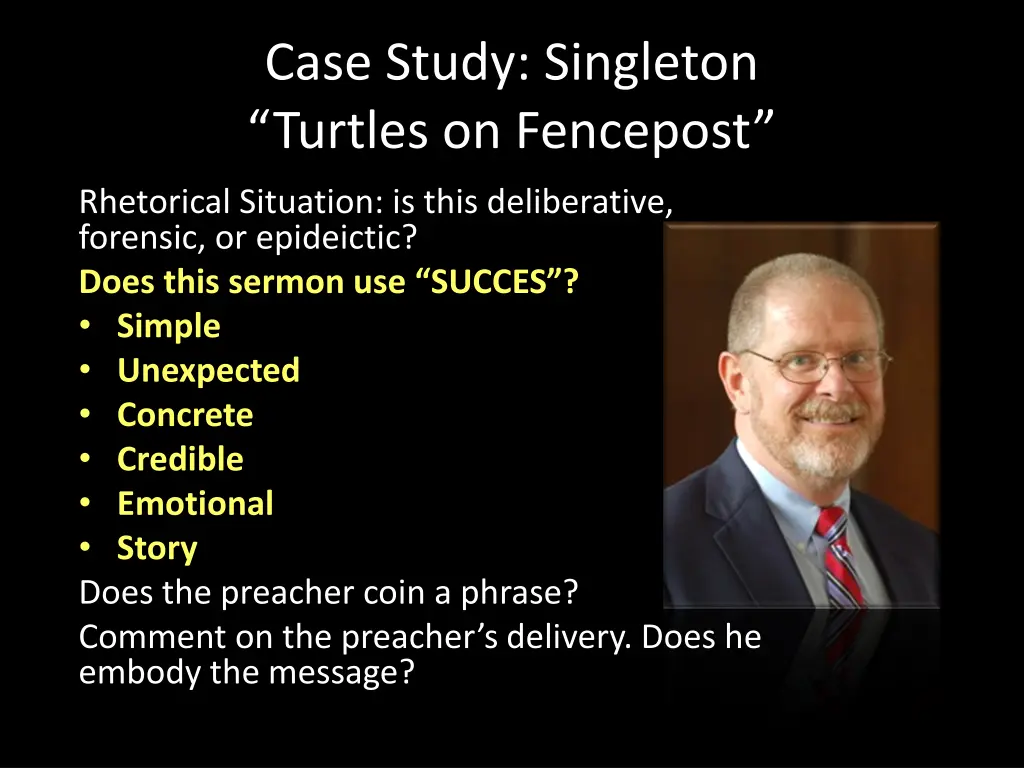 Case Study: Singleton
“Turtles on Fencepost”

Rhetorical Situation: is this deliberative, forensic, or epideictic?
Does this sermon use “SUCCES”?
• Simple
• Unexpected
• Concrete
• Credible
• Emotional
• Story
Does the preacher coin a phrase?
Comment on the preacher’s delivery. Does he embody the message?